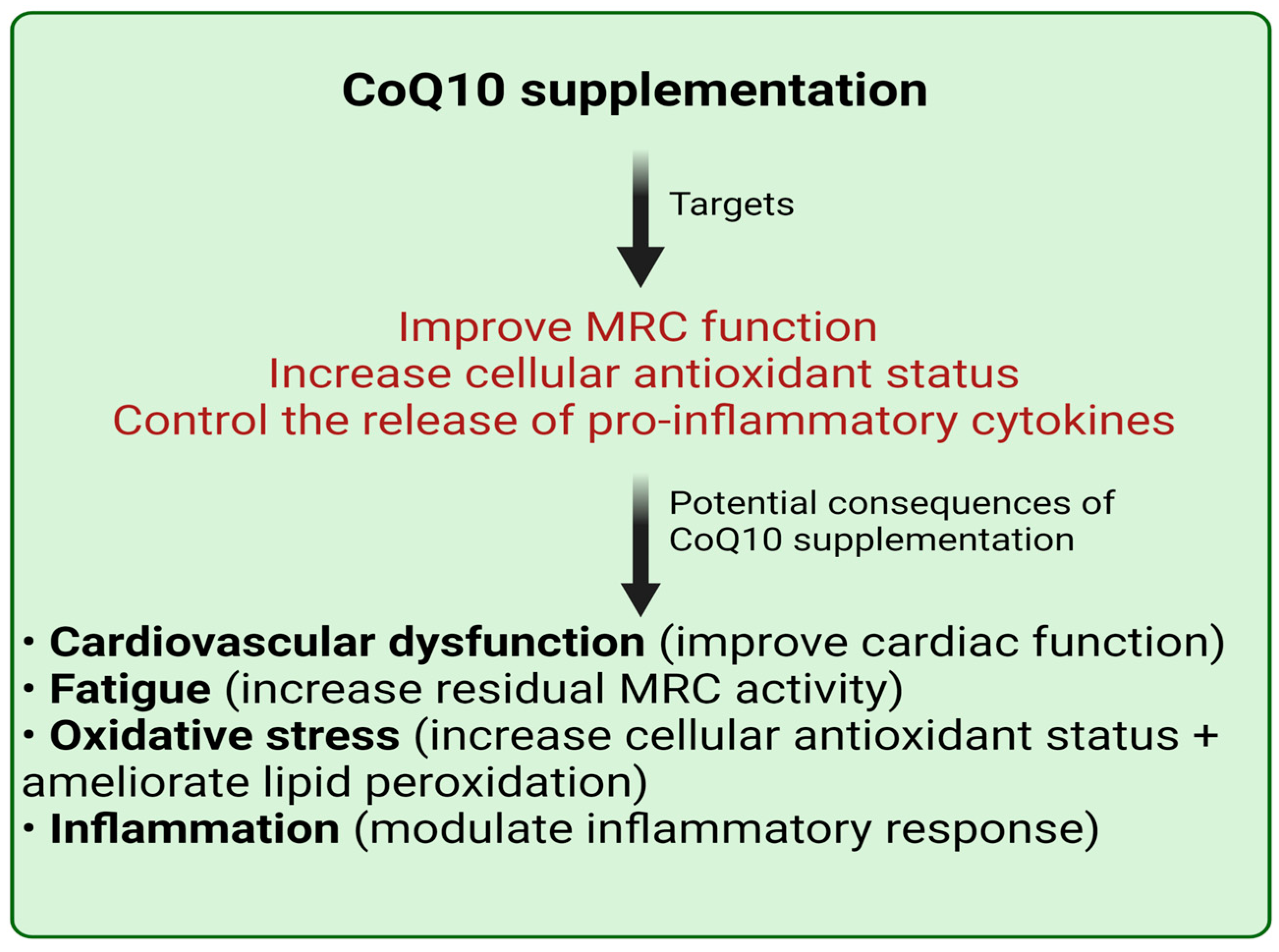 CoQ10 supplementation

Targets

Improve MRC function
Increase cellular antioxidant status
Control the release of pro-inflammatory cytokines

Potential consequences of CoQ10 supplementation

• Cardiovascular dysfunction (improve cardiac function)
• Fatigue (increase residual MRC activity)
• Oxidative stress (increase cellular antioxidant status + ameliorate lipid peroxidation)
• Inflammation (modulate inflammatory response)